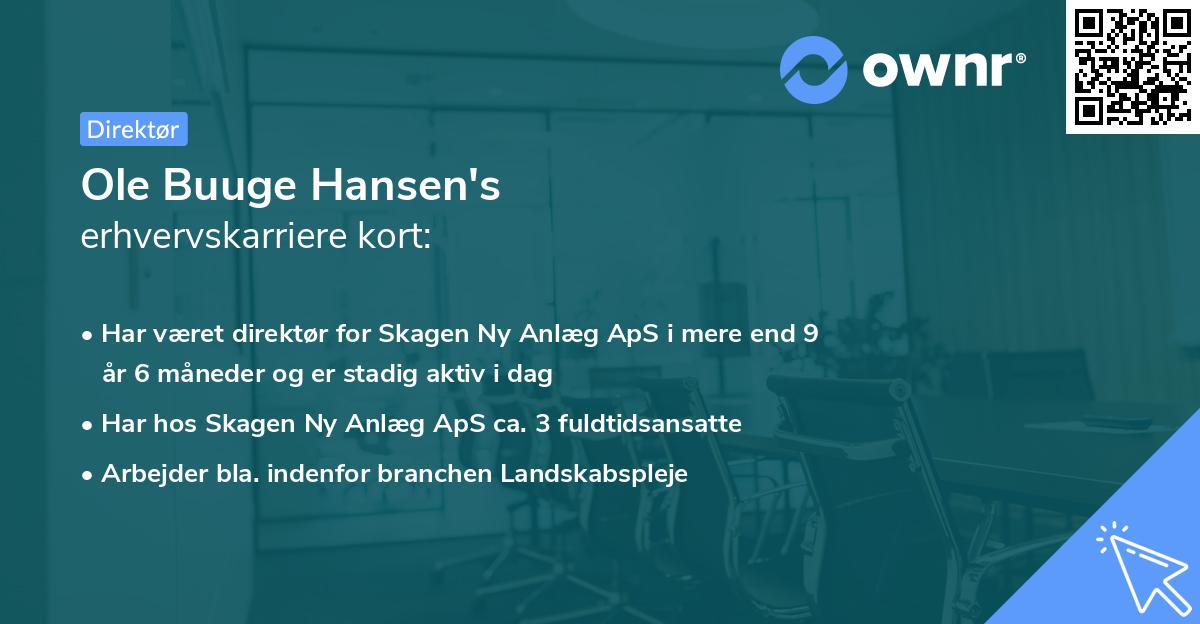 ownr®

Direktør

Ole Buuge Hansen's
erhvervskarriere kort:

• Har været direktør for Skagen Ny Anlæg ApS i mere end 9 år 6 måneder og er stadig aktiv i dag
• Har hos Skagen Ny Anlæg ApS ca. 3 fuldtidsansatte
• Arbejder bla. indenfor branchen Landskabspleje